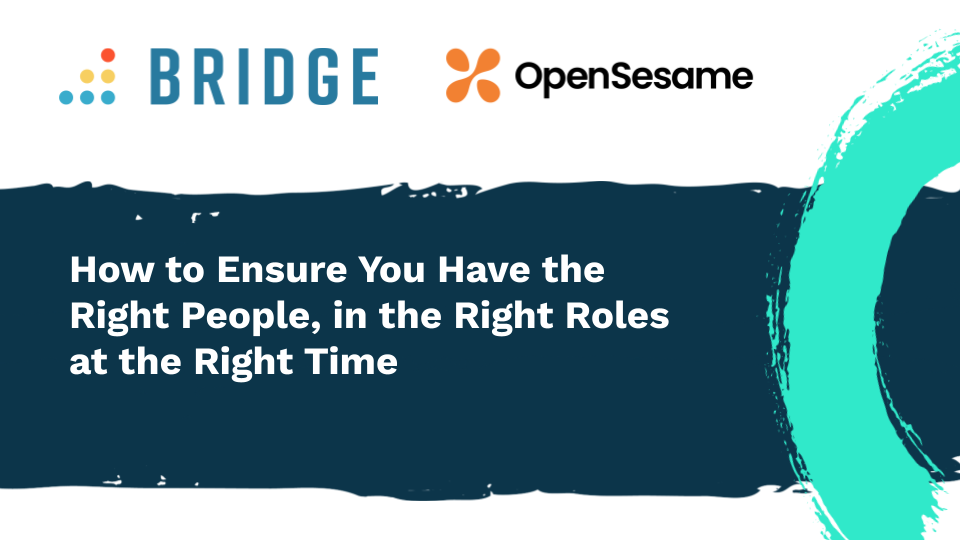 BRIDGE

OpenSesame

How to Ensure You Have the Right People, in the Right Roles at the Right Time